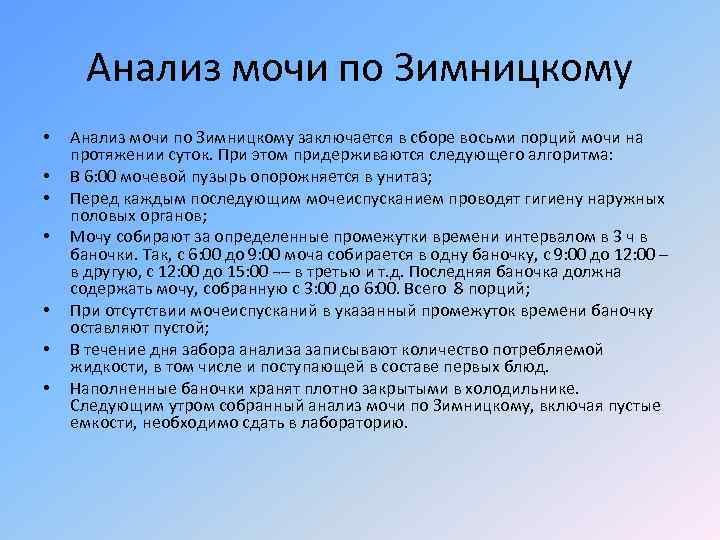 Анализ мочи по Зимницкому

• Анализ мочи по Зимницкому заключается в сборе восьми порций мочи на протяжении суток. При этом придерживаются следующего алгоритма:
• В 6:00 мочевой пузырь опорожняется в унитаз;
• Перед каждым последующим мочеиспусканием проводят гигиену наружных половых органов;
• Мочу собирают за определенные промежутки времени интервалом в 3 ч в баночки. Так, с 6:00 до 9:00 моча собирается в одну баночку, с 9:00 до 12:00 – в другую, с 12:00 до 15:00 –– в третью и т.д. Последняя баночка должна содержать мочу, собранную с 3:00 до 6:00. Всего 8 порций;
• При отсутствии мочеиспусканий в указанный промежуток времени баночку оставляют пустой;
• В течение дня забора анализа записывают количество потребляемой жидкости, в том числе и поступающей в составе первых блюд.
• Наполненные баночки хранят плотно закрытыми в холодильнике. Следующим утром собранный анализ мочи по Зимницкому, включая пустые емкости, необходимо сдать в лабораторию.